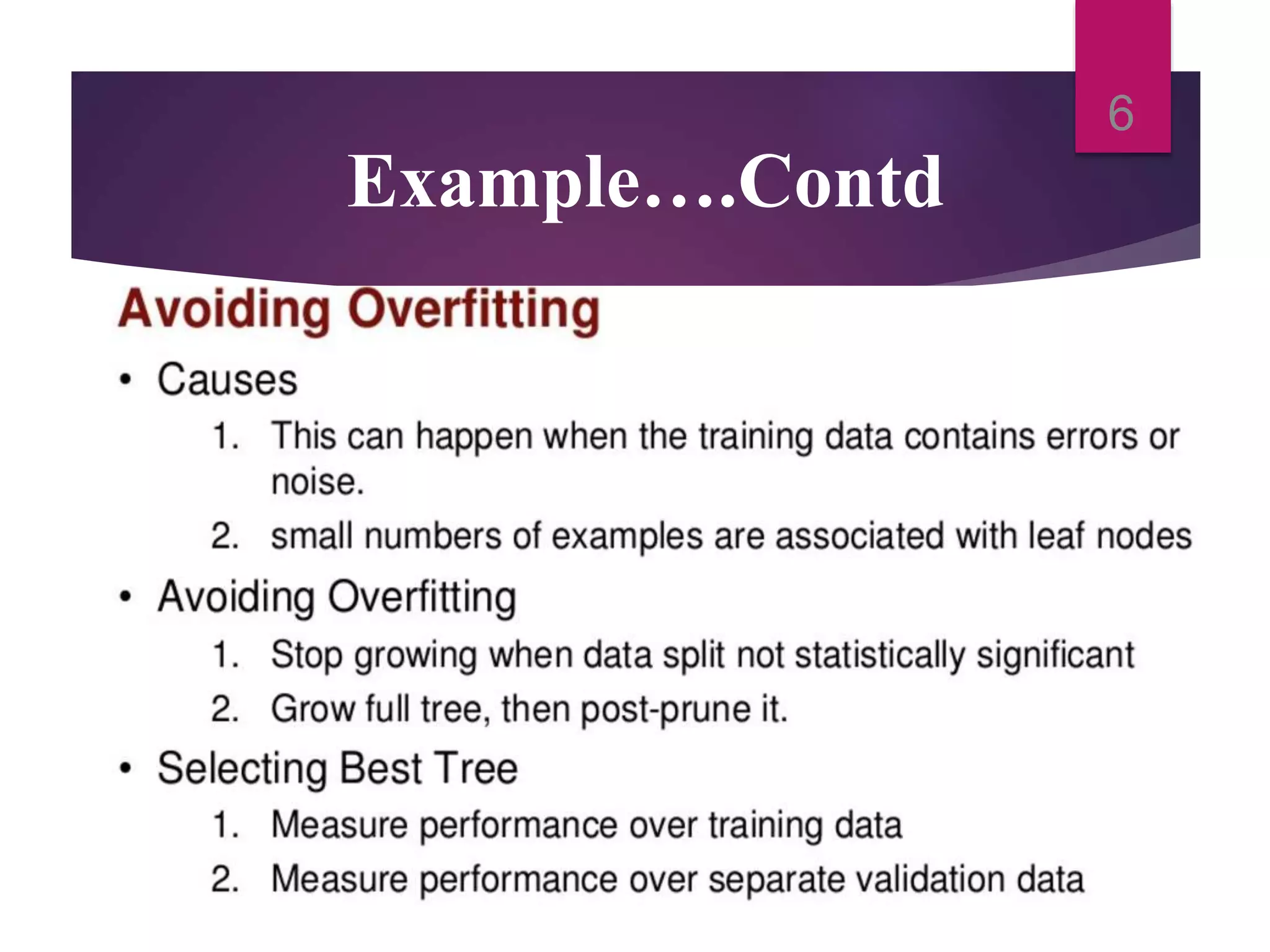 6

Example….Contd

Avoiding Overfitting

• Causes
1. This can happen when the training data contains errors or noise.
2. small numbers of examples are associated with leaf nodes
• Avoiding Overfitting
1. Stop growing when data split not statistically significant
2. Grow full tree, then post-prune it.
• Selecting Best Tree
1. Measure performance over training data
2. Measure performance over separate validation data